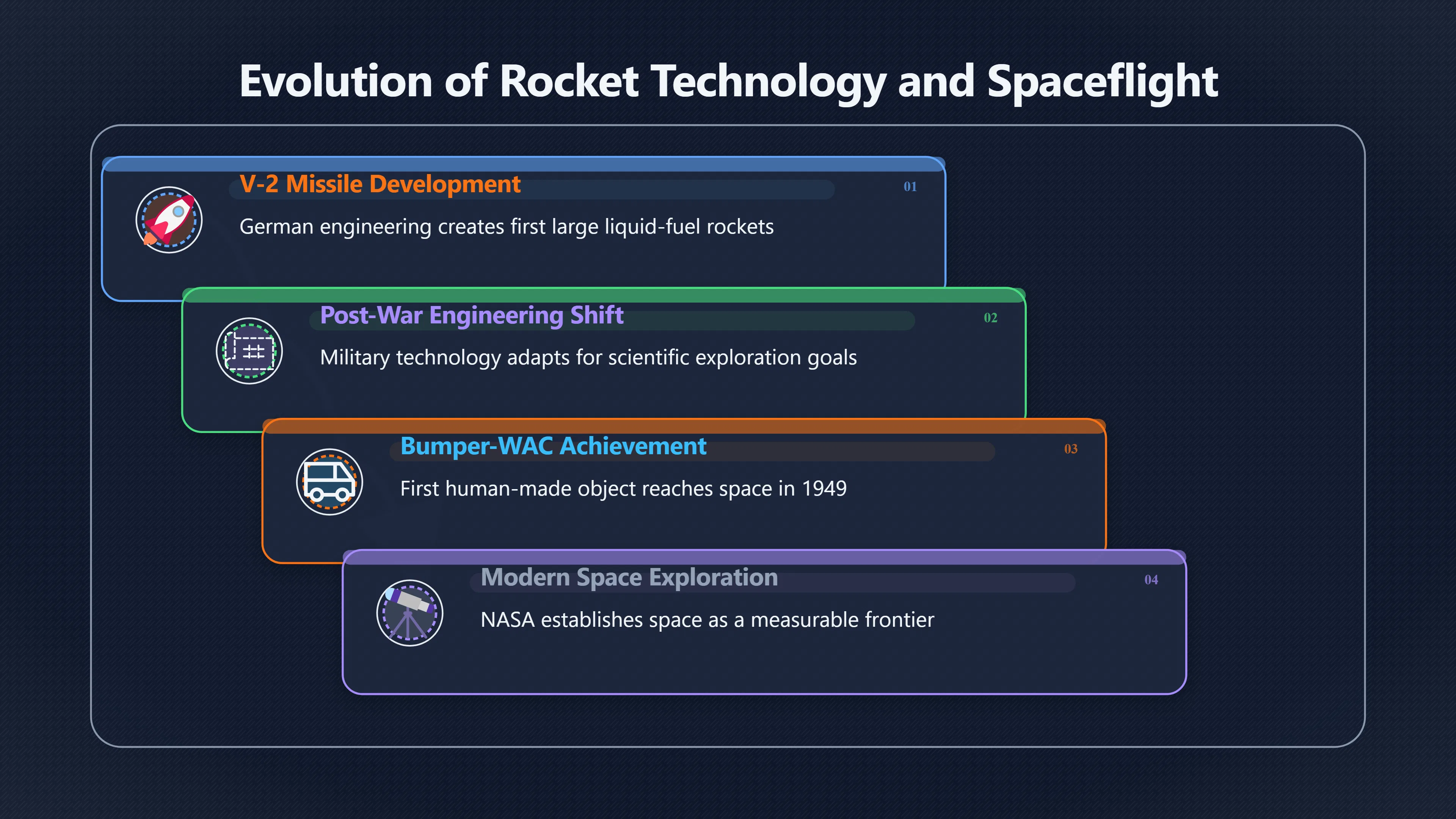 Evolution of Rocket Technology and Spaceflight

V-2 Missile Development
01
German engineering creates first large liquid-fuel rockets

Post-War Engineering Shift
02
Military technology adapts for scientific exploration goals

Bumper-WAC Achievement
03
First human-made object reaches space in 1949

Modern Space Exploration
04
NASA establishes space as a measurable frontier